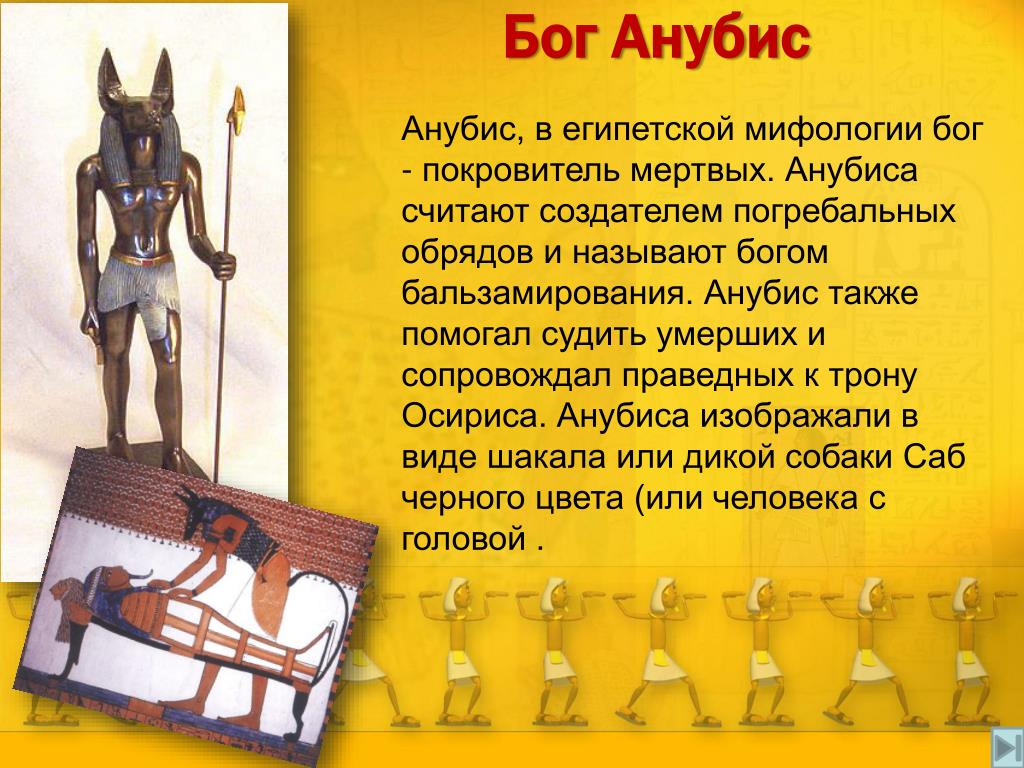 Бог Анубис

Анубис, в египетской мифологии бог - покровитель мертвых. Анубиса считают создателем погребальных обрядов и называют богом бальзамирования. Анубис также помогал судить умерших и сопровождал праведных к трону Осириса. Анубиса изображали в виде шакала или дикой собаки Саб черного цвета (или человека с головой .